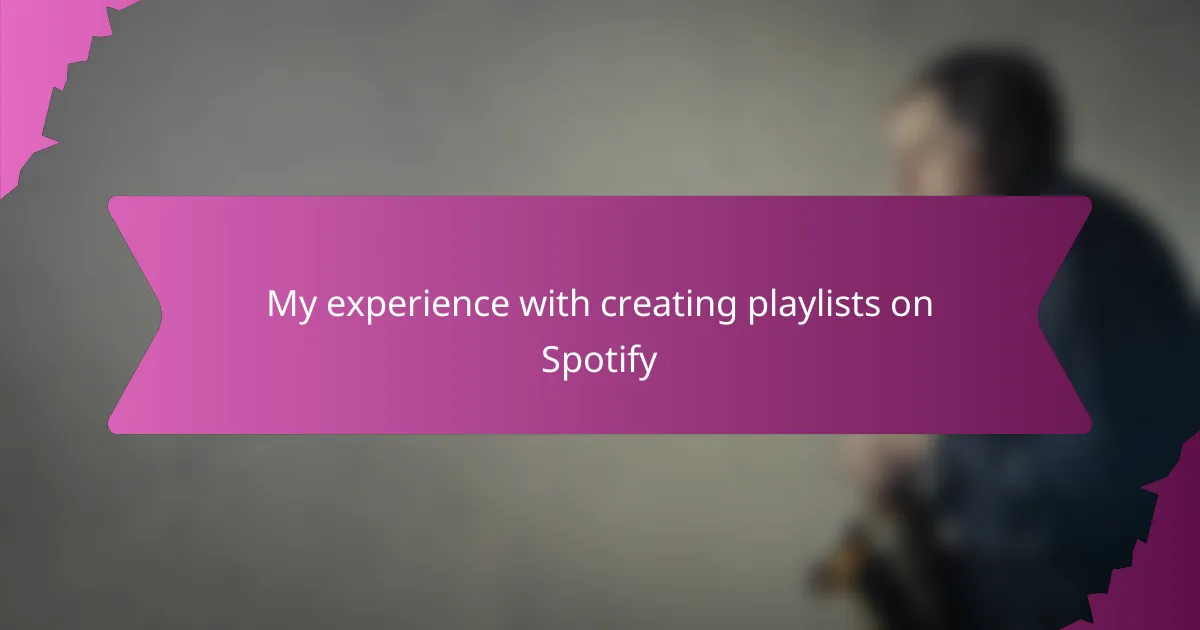 My experience with creating playlists on Spotify